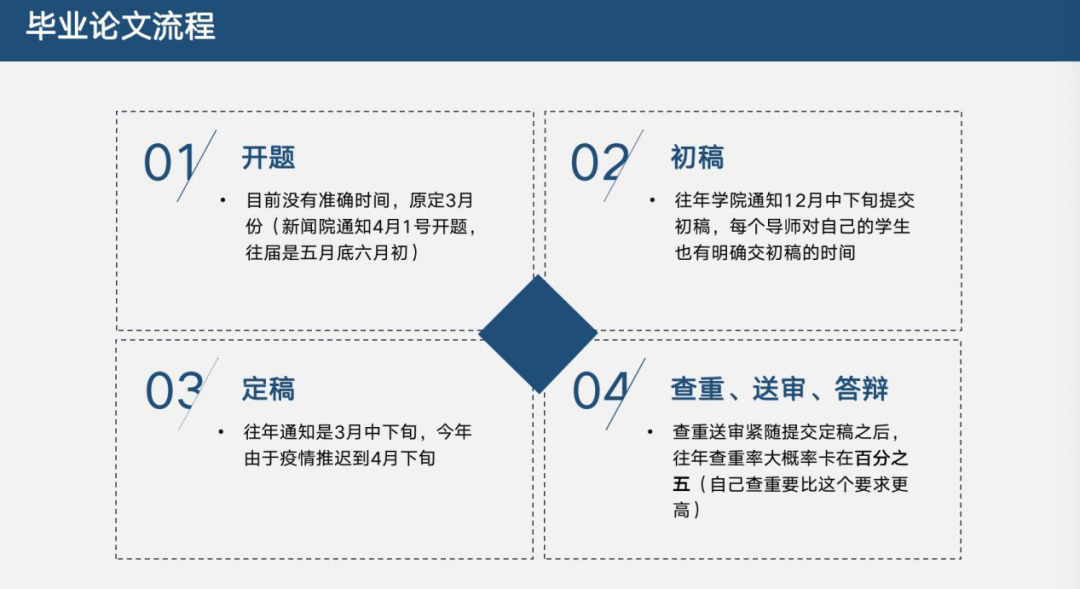 毕业论文流程

01 开题

• 目前没有准确时间，原定3月份（新闻院通知4月1号开题，往届是五月底六月初）

02 初稿

• 往年学院通知12月中下旬提交初稿，每个导师对自己的学生也有明确交初稿的时间

03 定稿

• 往年通知是3月中下旬，今年由于疫情推迟到4月下旬

04 查重、送审、答辩

• 查重送审紧随提交定稿之后，往年查重率大概率卡在百分之五（自己查重要比这个要求更高）